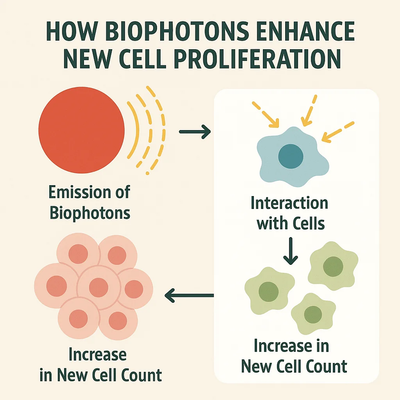 HOW BIOPHOTONS ENHANCE NEW CELL PROLIFERATION

Emission of Biophotons

Interaction with Cells

Increase in New Cell Count

Increase in New Cell Count